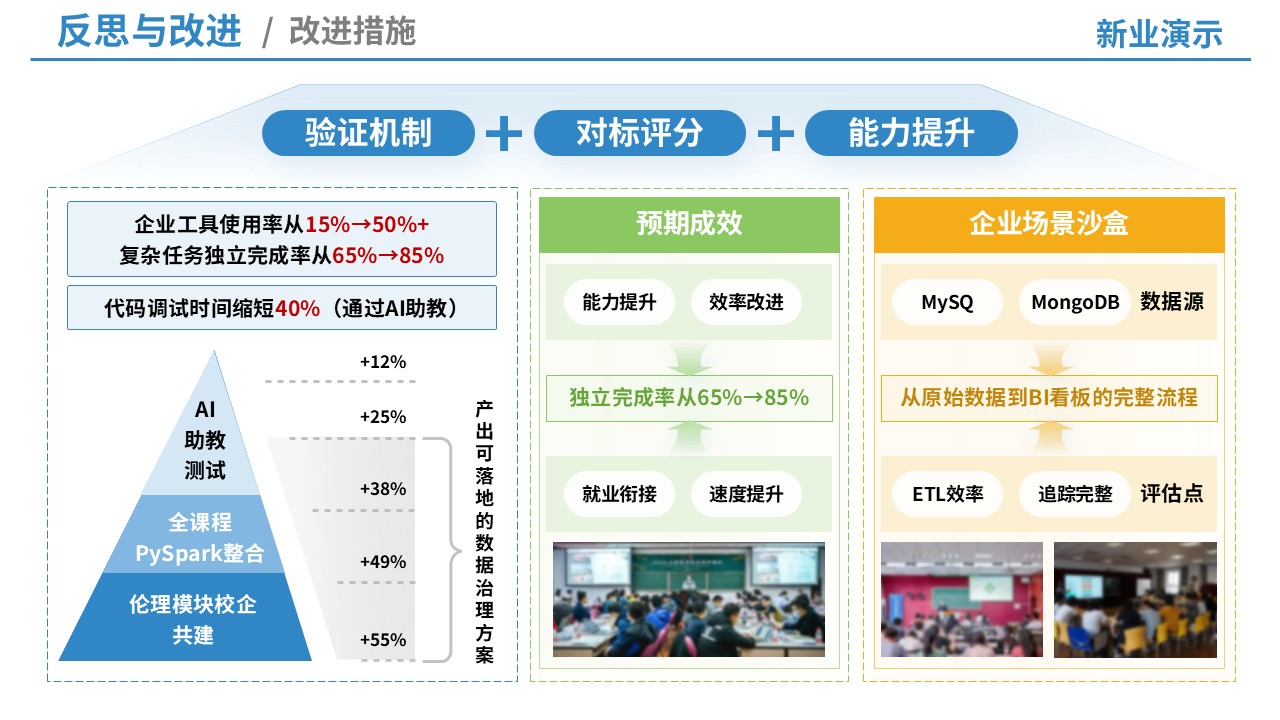 反思与改进 / 改进措施

新业演示

验证机制 + 对标评分 + 能力提升

企业工具使用率从15%→50%+
复杂任务独立完成率从65%→85%

代码调试时间缩短40%（通过AI助教）

AI
助教
测试

全课程
PySpark整合

伦理模块校企
共建

+12%

+25%

+38%

+49%

+55%

产出可落地的数据治理方案

预期成效

能力提升 效率改进

独立完成率从65%→85%

就业衔接 速度提升

企业场景沙盒

MySQ MongoDB 数据源

从原始数据到BI看板的完整流程

ETL效率 追踪完整 评估点